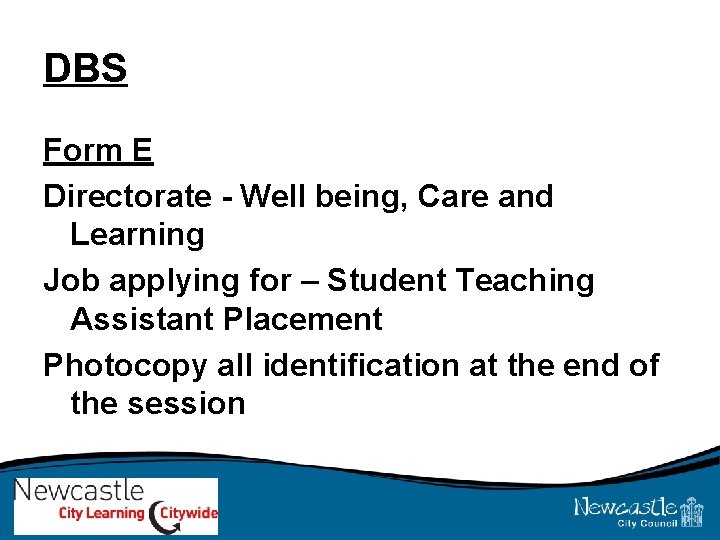 DBS

Form E

Directorate - Well being, Care and Learning

Job applying for – Student Teaching Assistant Placement

Photocopy all identification at the end of the session

Newcastle
City Learning Citywide

Newcastle
City Council